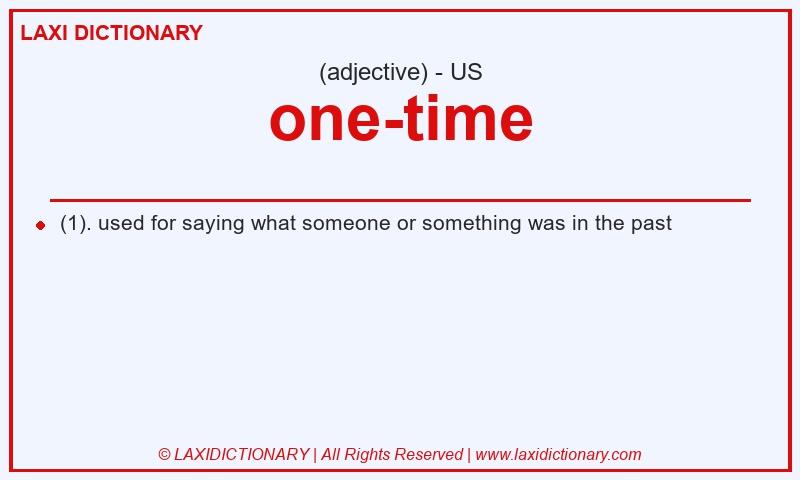 LAXI DICTIONARY

(adjective) - US

one-time

(1). used for saying what someone or something was in the past

© LAXIDICTIONARY | All Rights Reserved | www.laxidictionary.com